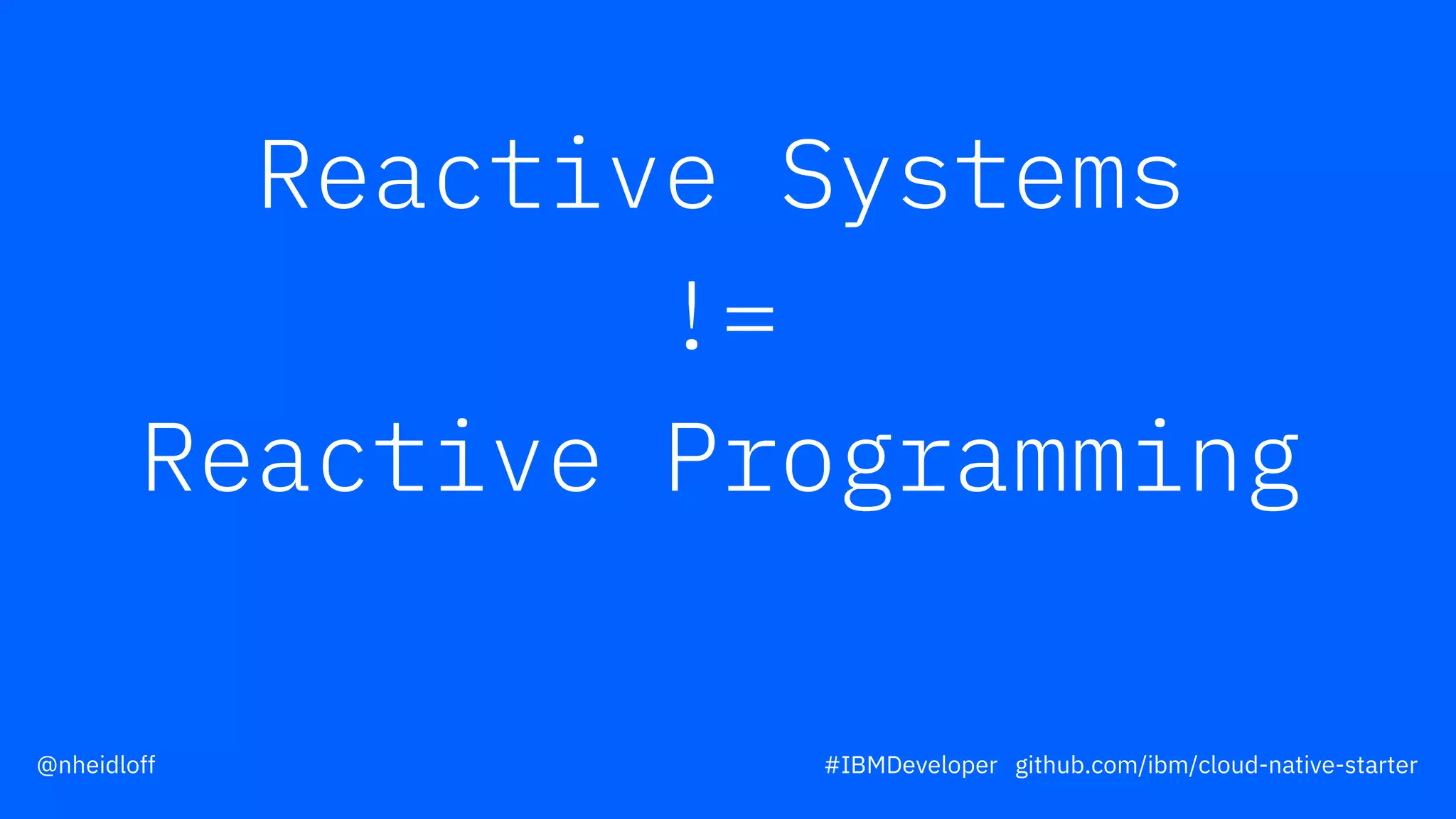 Reactive Systems

!=

Reactive Programming

@nheidloff

#IBMDeveloper github.com/ibm/cloud-native-starter